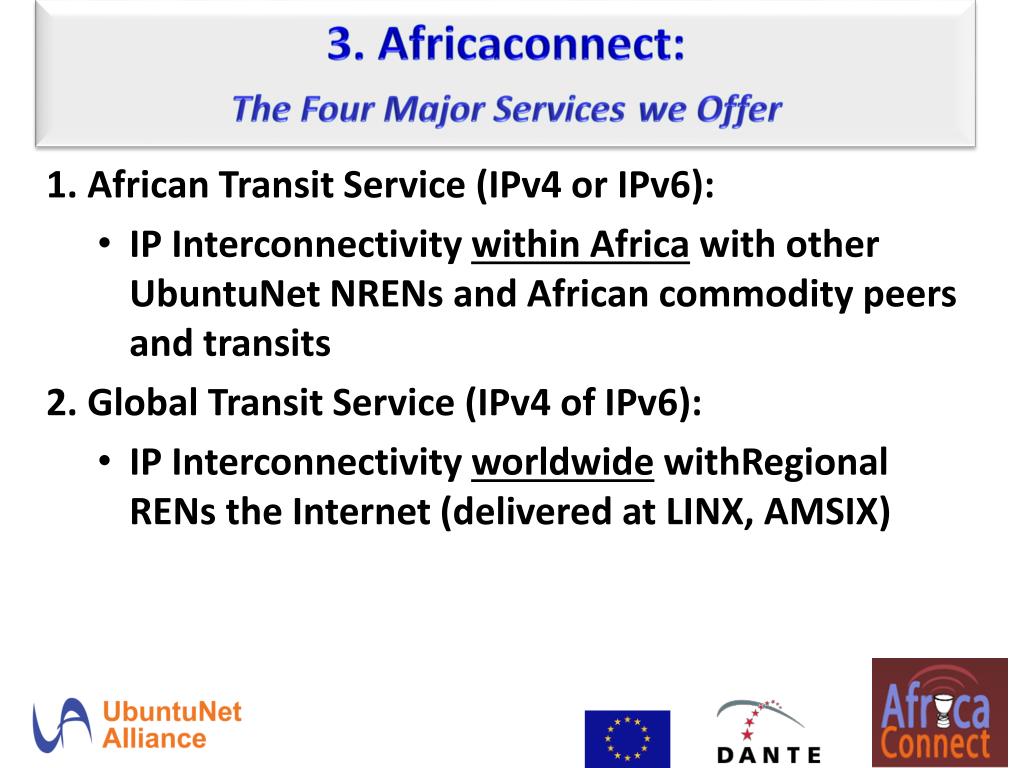 3. Africaconnect:

The Four Major Services we Offer

1. African Transit Service (IPv4 or IPv6):

• IP Interconnectivity within Africa with other UbuntuNet NRENs and African commodity peers and transits

2. Global Transit Service (IPv4 of IPv6):

• IP Interconnectivity worldwide withRegional RENs the Internet (delivered at LINX, AMSIX)

UbuntuNet Alliance

DANTE

Africa Connect